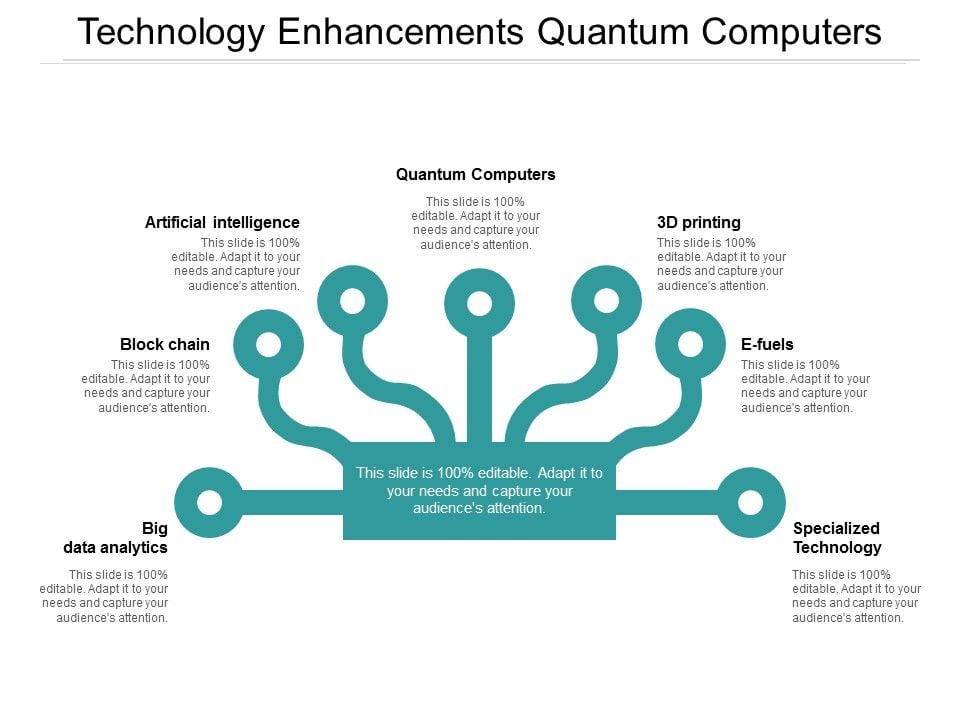 Technology Enhancements Quantum Computers

Quantum Computers
This slide is 100% editable. Adapt it to your needs and capture your audience's attention.

Artificial intelligence
This slide is 100% editable. Adapt it to your needs and capture your audience's attention.

3D printing
This slide is 100% editable. Adapt it to your needs and capture your audience's attention.

Block chain
This slide is 100% editable. Adapt it to your needs and capture your audience's attention.

E-fuels
This slide is 100% editable. Adapt it to your needs and capture your audience's attention.

This slide is 100% editable. Adapt it to your needs and capture your audience's attention.

Big data analytics
This slide is 100% editable. Adapt it to your needs and capture your audience's attention.

Specialized Technology
This slide is 100% editable. Adapt it to your needs and capture your audience's attention.